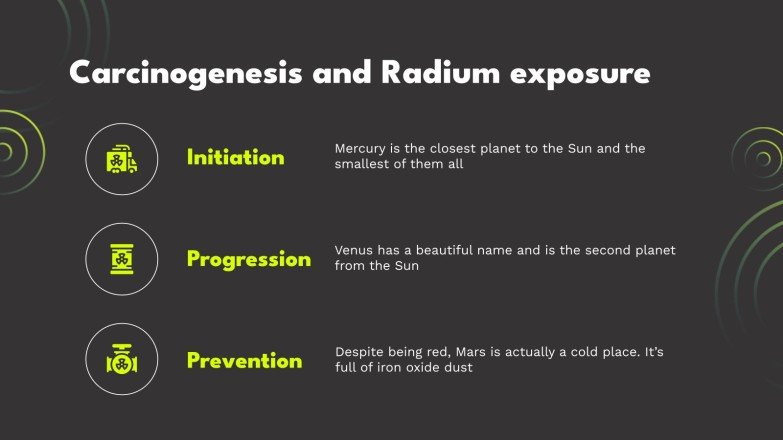 Carcinogenesis and Radium exposure

Initiation

Mercury is the closest planet to the Sun and the smallest of them all

Progression

Venus has a beautiful name and is the second planet from the Sun

Prevention

Despite being red, Mars is actually a cold place. It's full of iron oxide dust